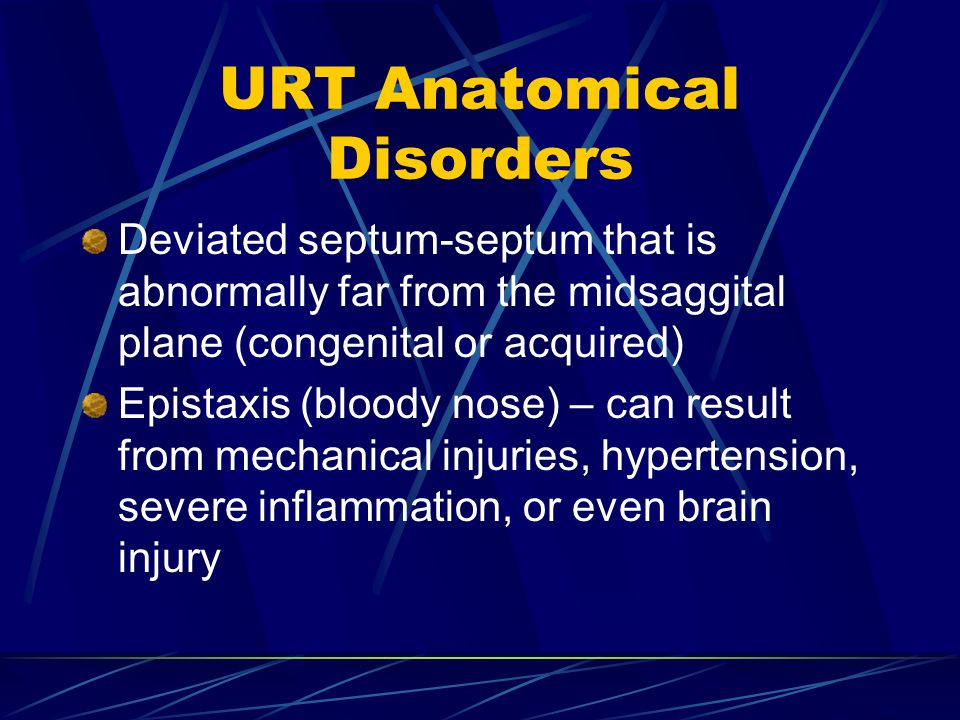 URT Anatomical Disorders

Deviated septum-septum that is abnormally far from the midsaggital plane (congenital or acquired)

Epistaxis (bloody nose) – can result from mechanical injuries, hypertension, severe inflammation, or even brain injury